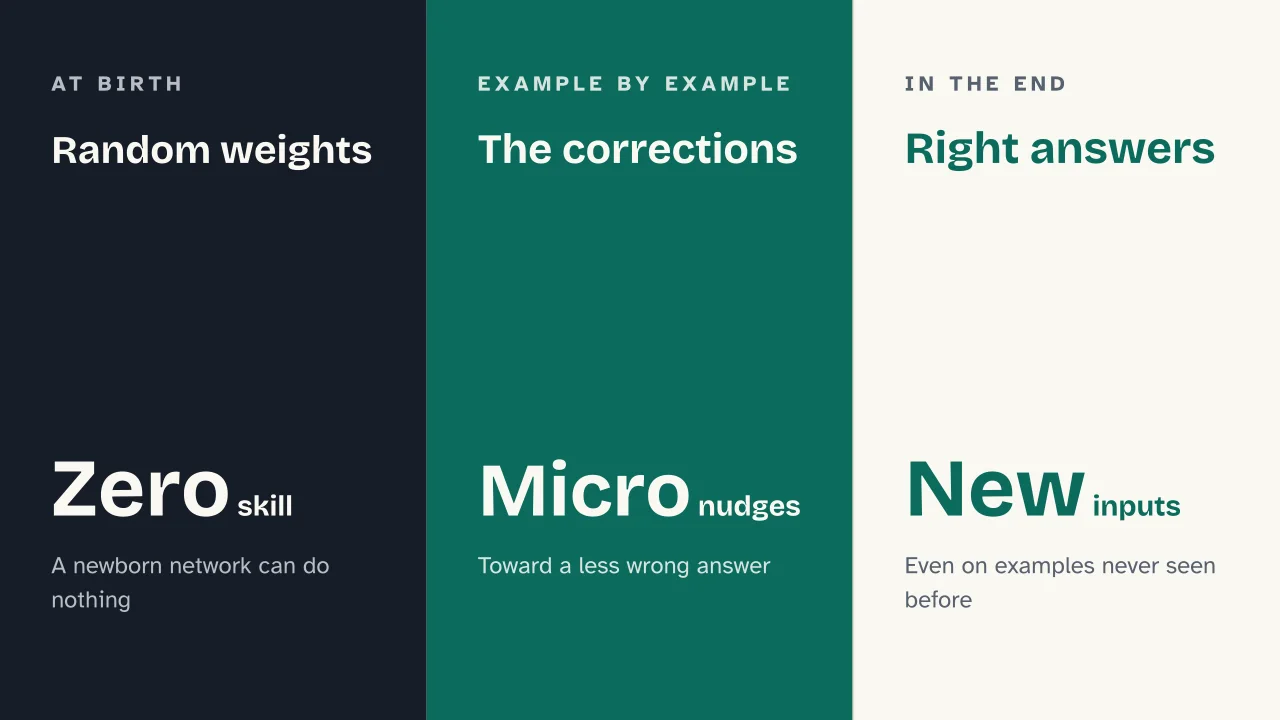 AT BIRTH

Random weights

Zero skill

A newborn network can do nothing

EXAMPLE BY EXAMPLE

The corrections

Micro nudges

Toward a less wrong answer

IN THE END

Right answers

New inputs

Even on examples never seen before